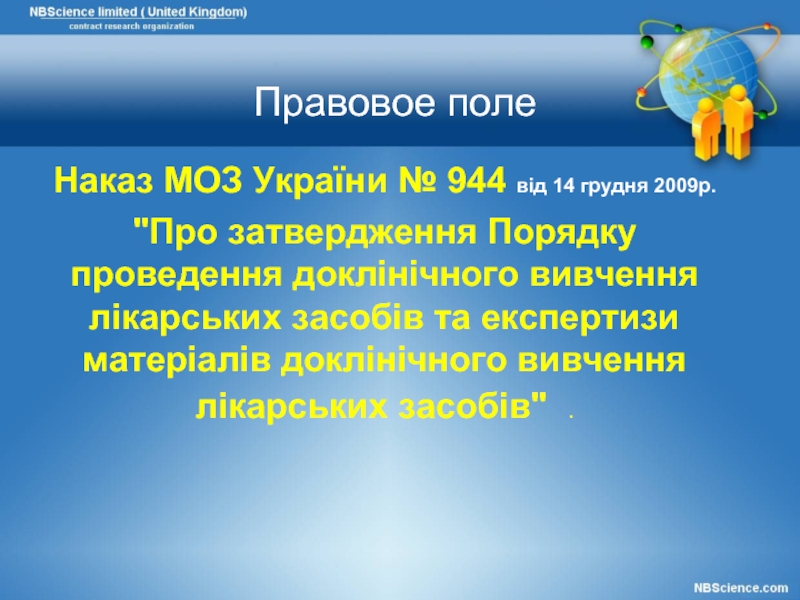 NBScience limited ( United Kingdom)
contract research organization

Правовое поле

Наказ МОЗ України № 944 від 14 грудня 2009р.

"Про затвердження Порядку проведення доклінічного вивчення лікарських засобів та експертизи матеріалів доклінічного вивчення лікарських засобів" .

NBScience.com